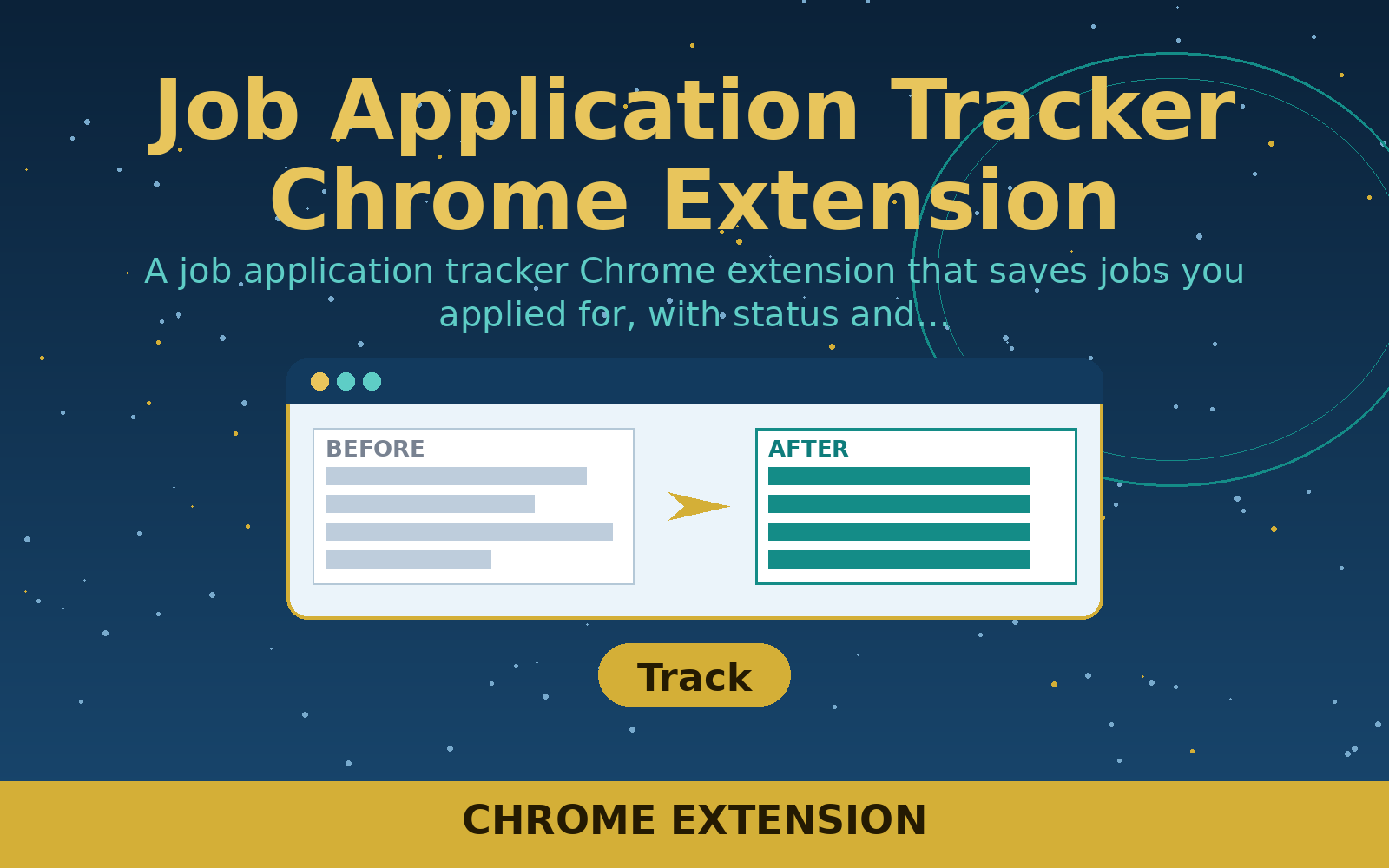 Job Application Tracker Chrome Extension

A job application tracker Chrome extension that saves jobs you applied for, with status and...

BEFORE

AFTER

Track

CHROME EXTENSION